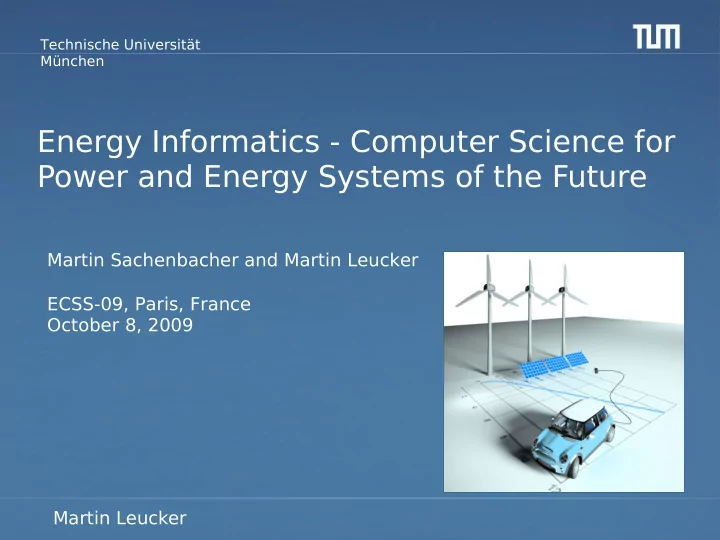 Technische Universität
München

TUM

Energy Informatics - Computer Science for Power and Energy Systems of the Future

Martin Sachenbacher and Martin Leucker

ECSS-09, Paris, France
October 8, 2009

Martin Leucker